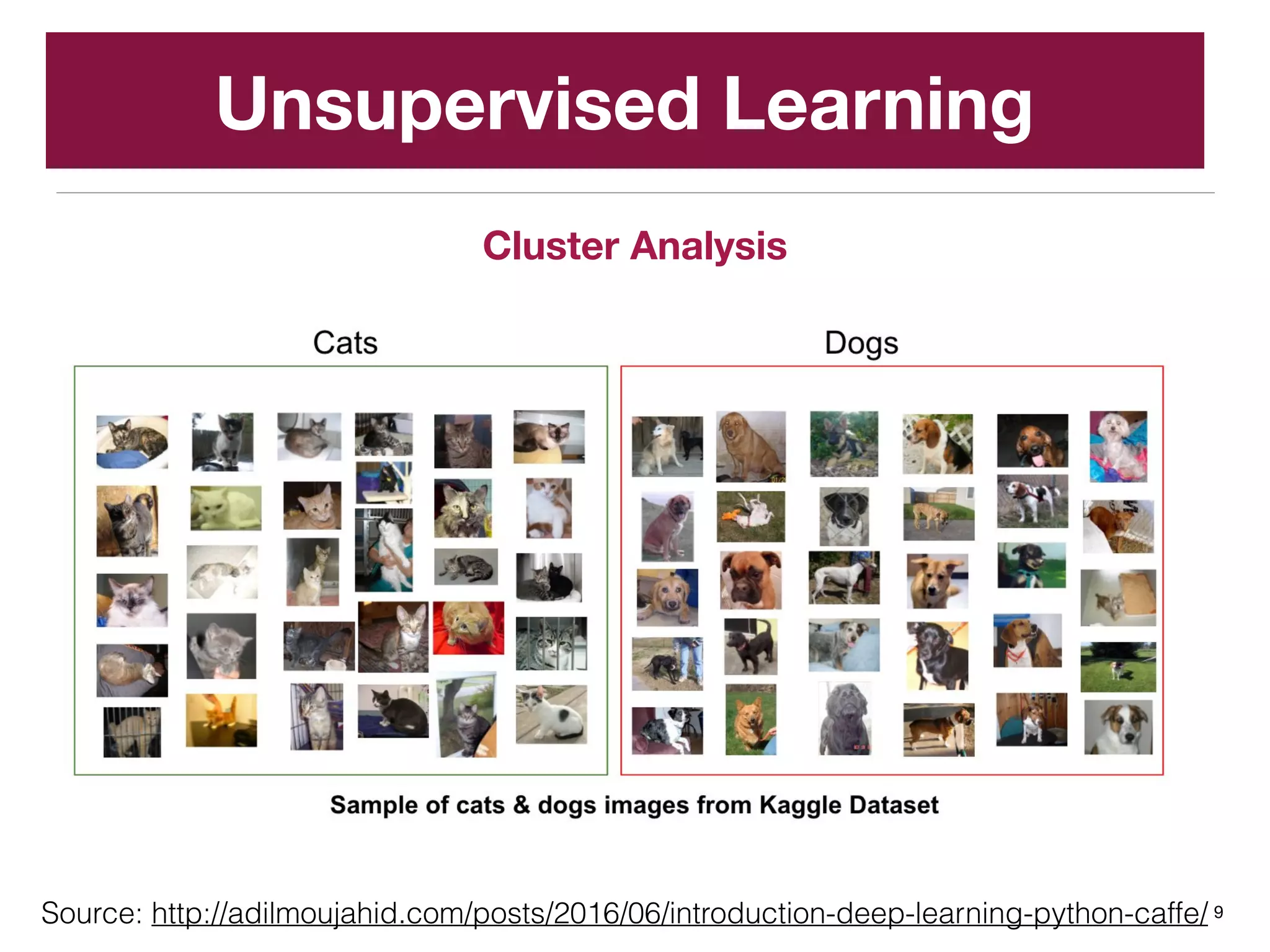 Unsupervised Learning

Cluster Analysis

Cats

Dogs

Sample of cats & dogs images from Kaggle Dataset

Source: http://adilmoujahid.com/posts/2016/06/introduction-deep-learning-python-caffe/ 9